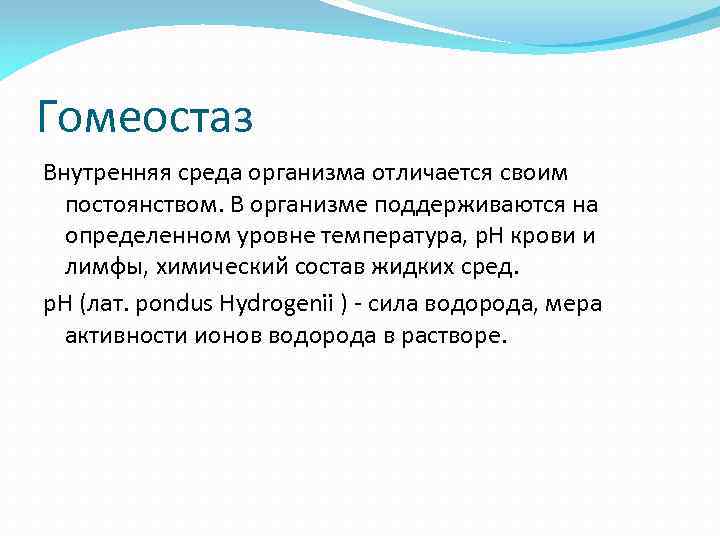 Гомеостаз

Внутренняя среда организма отличается своим постоянством. В организме поддерживаются на определенном уровне температура, pH крови и лимфы, химический состав жидких сред.

pH (лат. pondus Hydrogenii ) - сила водорода, мера активности ионов водорода в растворе.